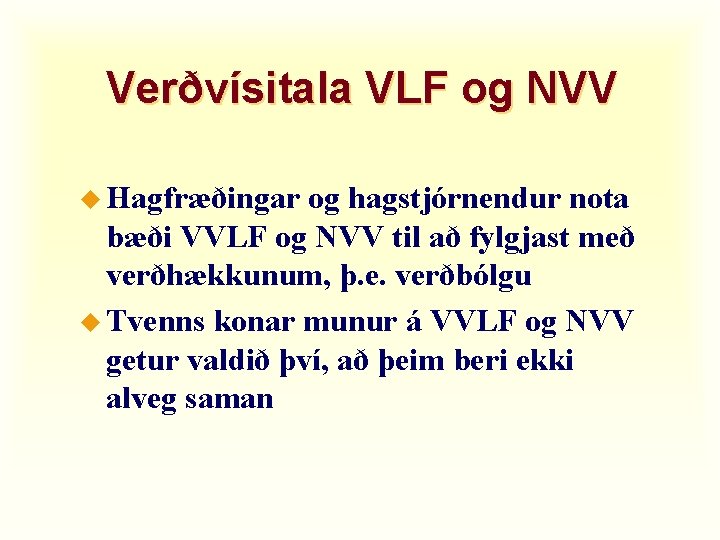 Verðvísitala VLF og NVV

Hagfræðingar og hagstjórnendur nota bæði VVLF og NVV til að fylgjast með verðhækkunum, þ.e. verðbólgu

Tvenns konar munur á VVLF og NVV getur valdið því, að þeim beri ekki alveg saman